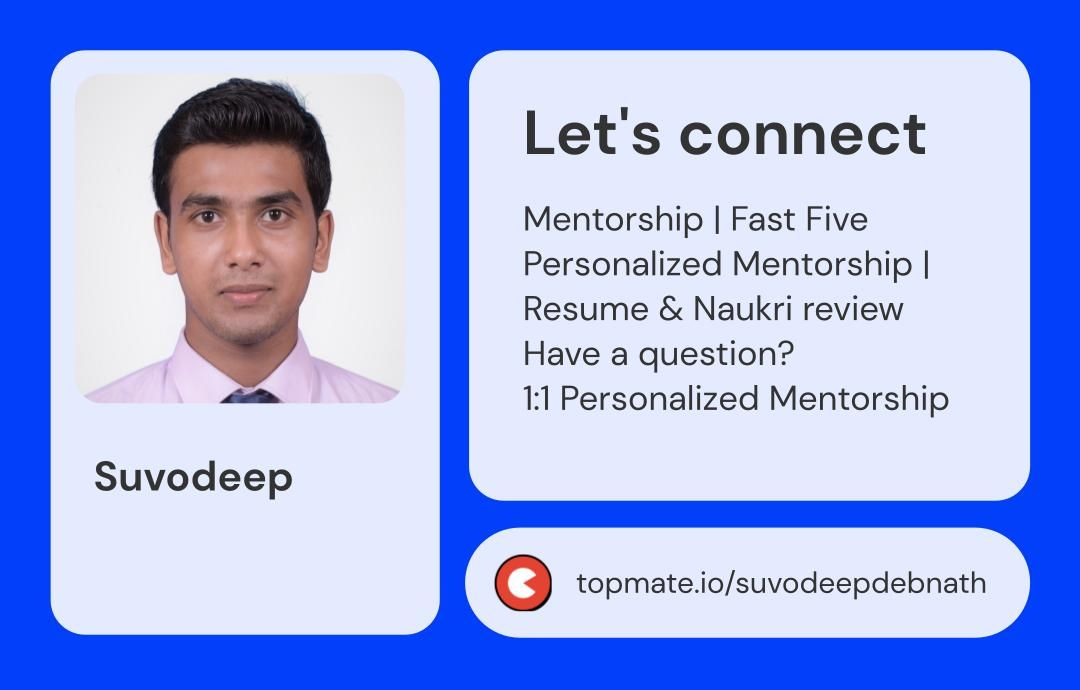 Suvodeep

Let's connect

Mentorship | Fast Five
Personalized Mentorship |
Resume & Naukri review
Have a question?
1:1 Personalized Mentorship

topmate.io/suvodeepdebnath